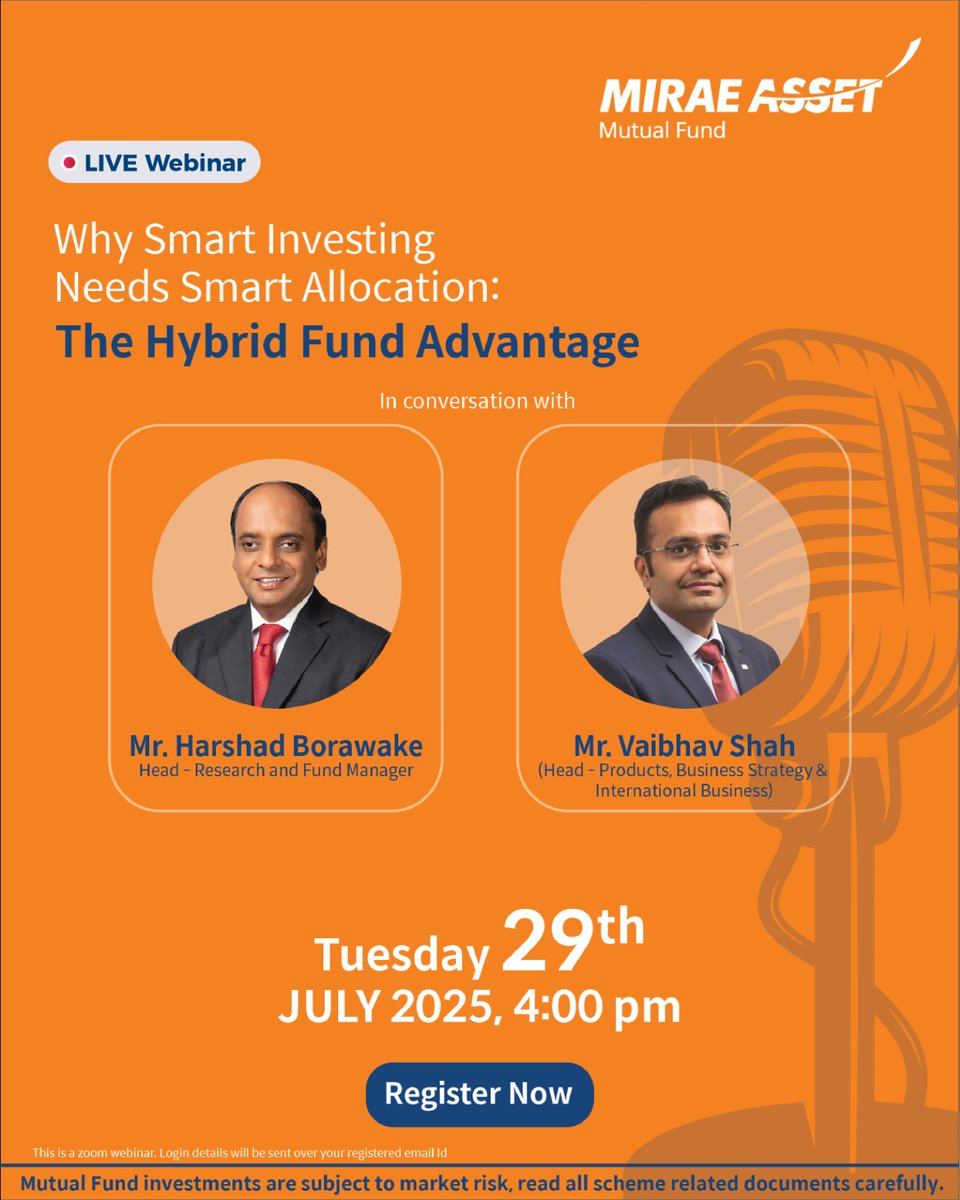 MIRAE ASSET
Mutual Fund

LIVE Webinar

Why Smart Investing Needs Smart Allocation:
The Hybrid Fund Advantage

In conversation with

Mr. Harshad Borawake
Head - Research and Fund Manager

Mr. Vaibhav Shah
(Head - Products, Business Strategy & International Business)

Tuesday 29th
JULY 2025, 4:00 pm

Register Now

This is a zoom webinar. Login details will be sent over your registered email Id

Mutual Fund investments are subject to market risk, read all scheme related documents carefully.